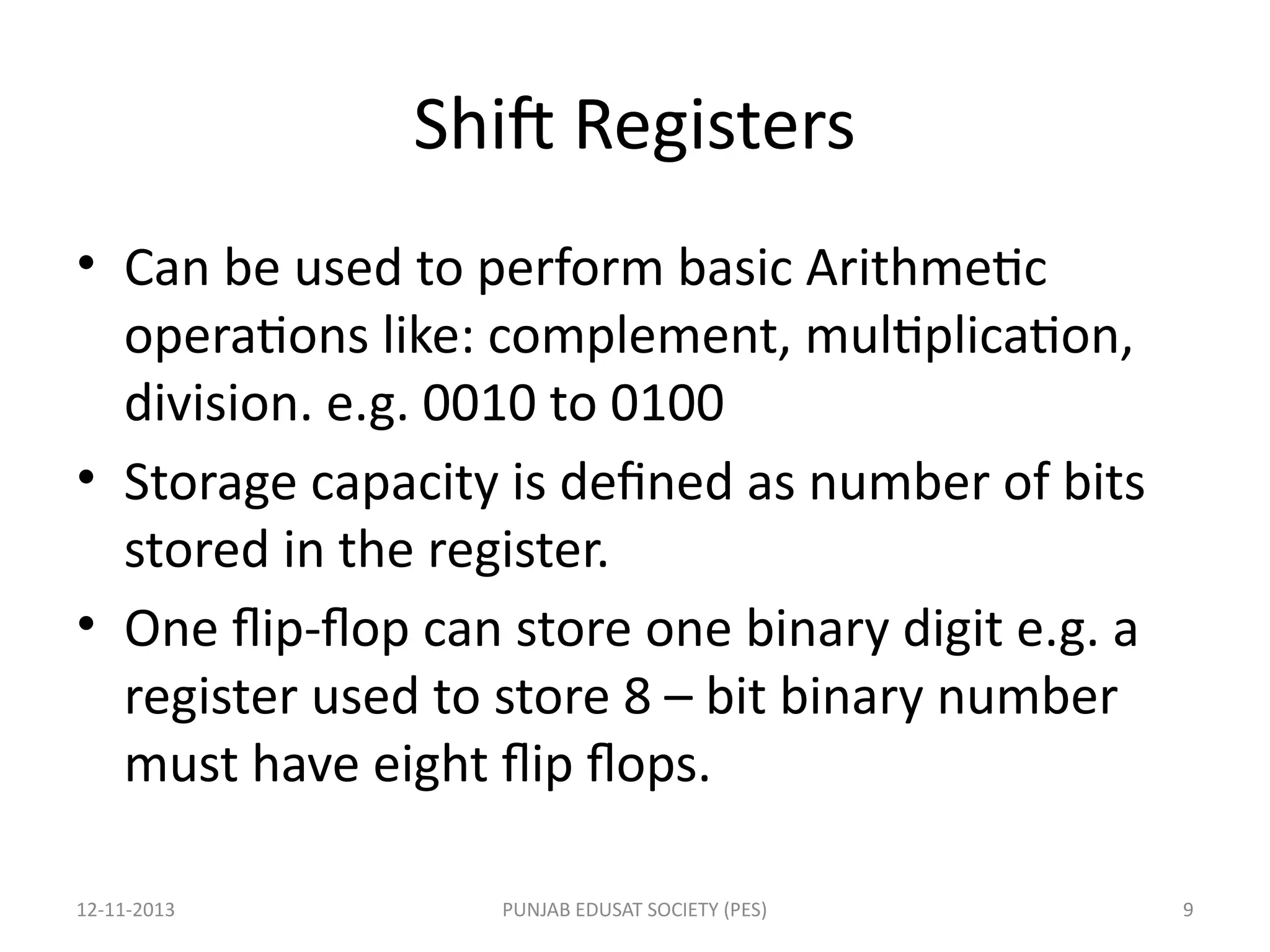 Shift Registers

• Can be used to perform basic Arithmetic operations like: complement, multiplication, division. e.g. 0010 to 0100

• Storage capacity is defined as number of bits stored in the register.

• One flip-flop can store one binary digit e.g. a register used to store 8 – bit binary number must have eight flip flops.

12-11-2013 PUNJAB EDUSAT SOCIETY (PES) 9